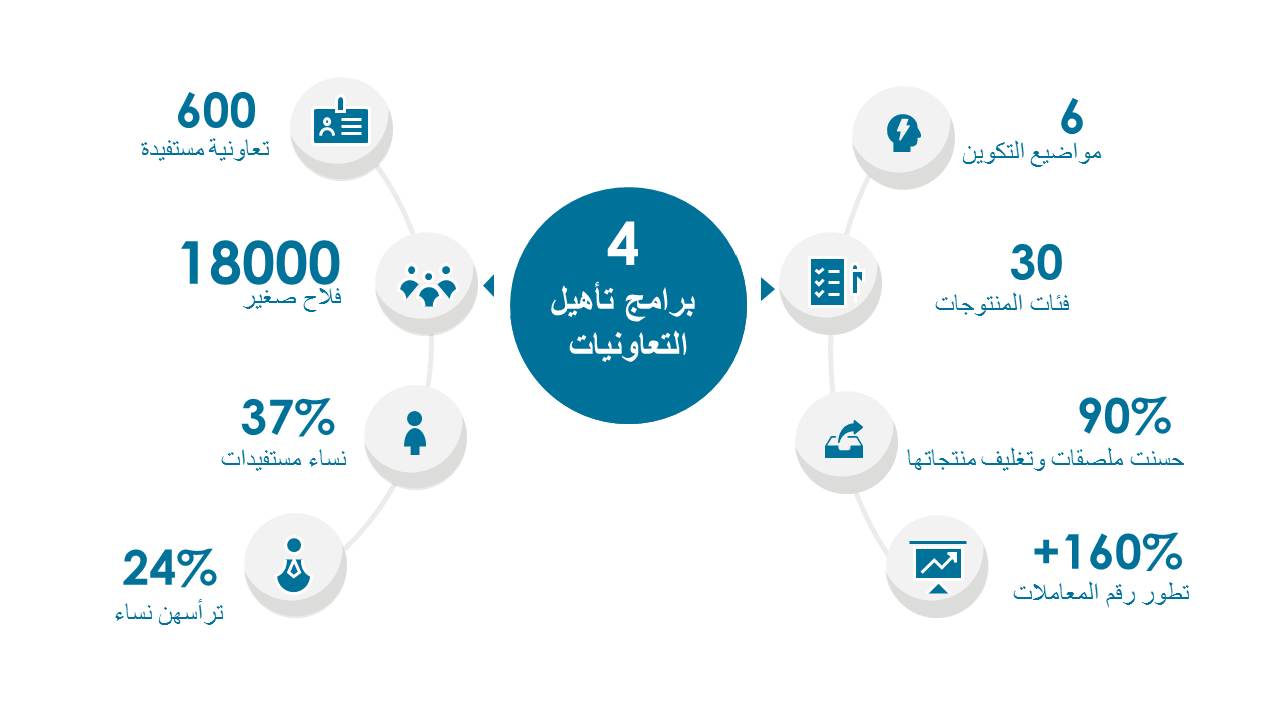 4
برامج تأهيل التعاونيات

6
مواضيع التكوين

30
فئات المنتوجات

90%
حسنت ملصقات وتغليف منتجاتها

+160%
تطور رقم المعاملات

600
تعاونية مستفيدة

18000
فلاح صغير

37%
نساء مستفيدات

24%
ترأسهن نساء